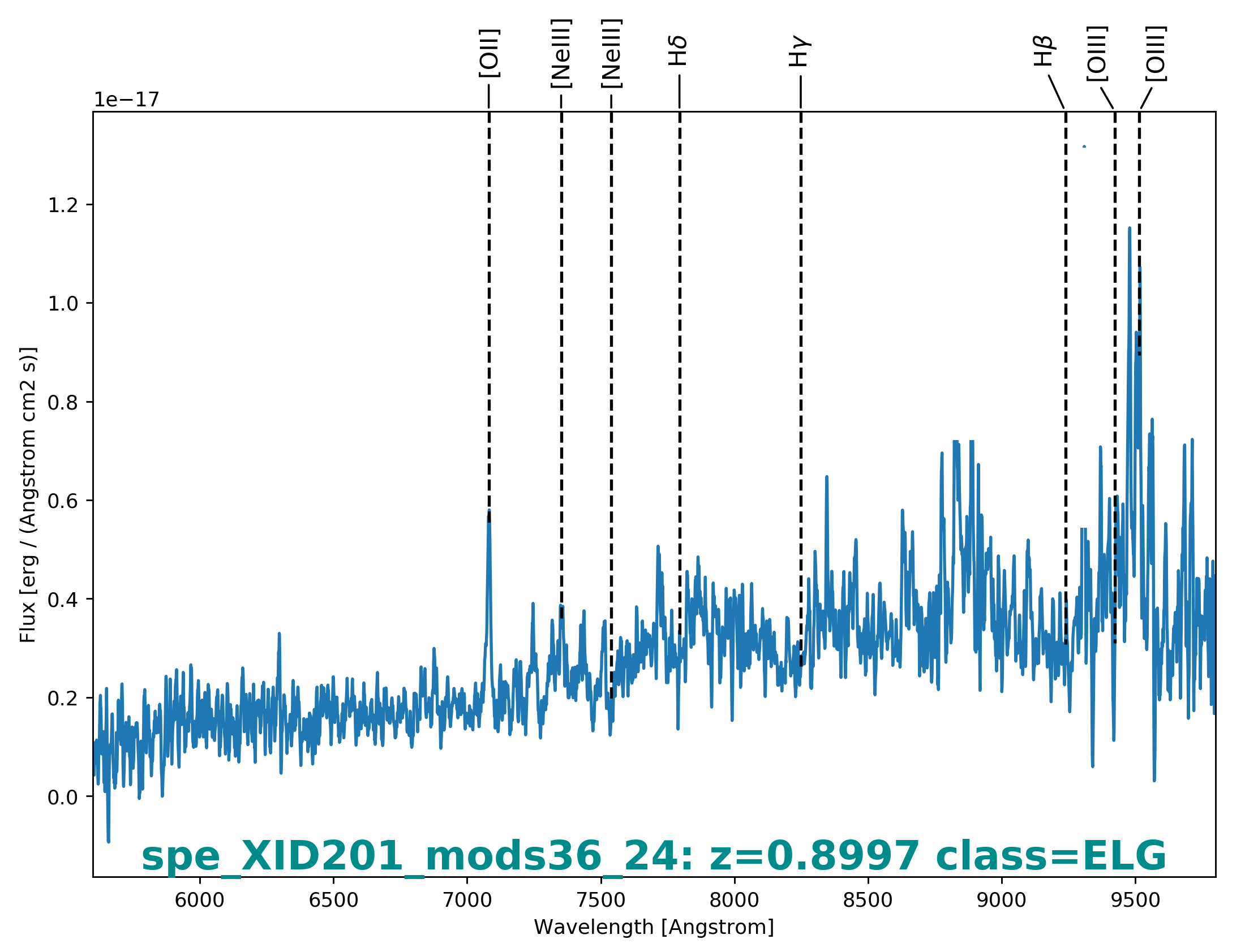 [OII]
[NeIII]
[NeIII]
H$\delta$
H$\gamma$
H$\beta$
[OIII]
[OIII]

1e−17

1.2
1.0
0.8
0.6
0.4
0.2
0.0

Flux [erg / (Angstrom cm2 s)]

spe_XID201_mods36_24: z=0.8997 class=ELG

6000
6500
7000
7500
8000
8500
9000
9500

Wavelength [Angstrom]